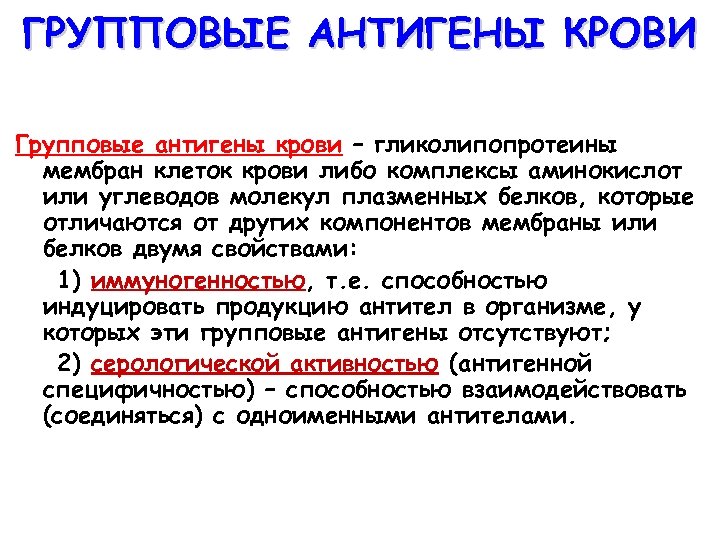 ГРУППОВЫЕ АНТИГЕНЫ КРОВИ

Групповые антигены крови – гликолипопротеины мембран клеток крови либо комплексы аминокислот или углеводов молекул плазменных белков, которые отличаются от других компонентов мембраны или белков двумя свойствами:

1) иммуногенностью, т.е. способностью индуцировать продукцию антител в организме, у которых эти групповые антигены отсутствуют;

2) серологической активностью (антигенной специфичностью) – способностью взаимодействовать (соединяться) с одноименными антителами.